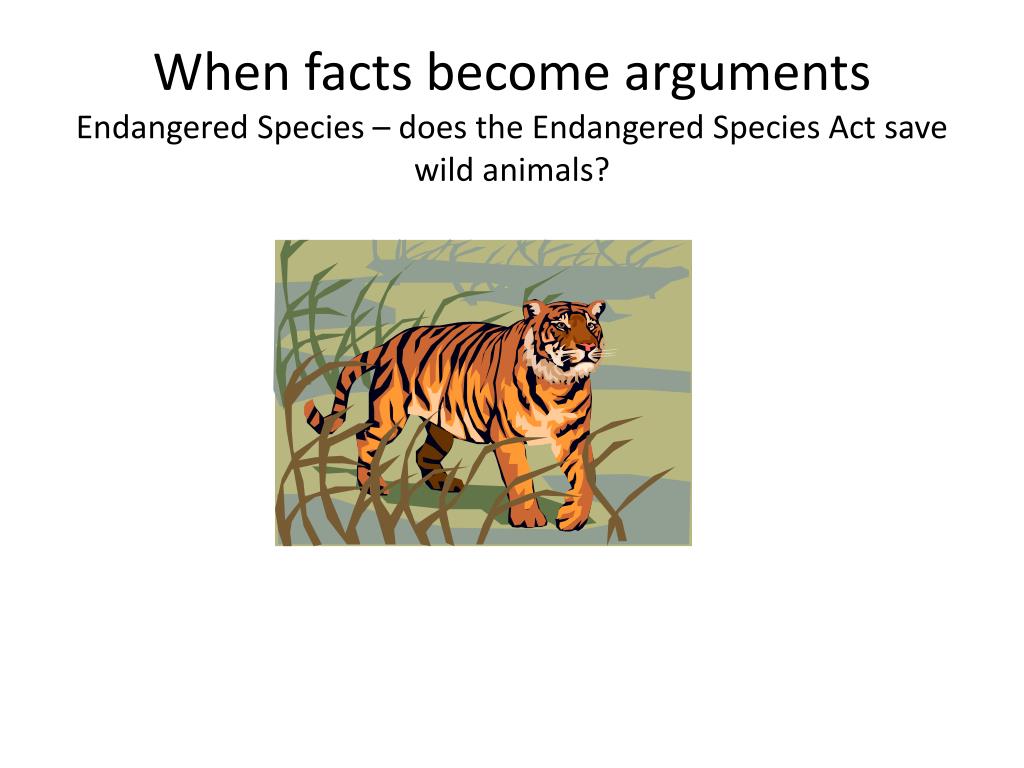 When facts become arguments
Endangered Species – does the Endangered Species Act save wild animals?